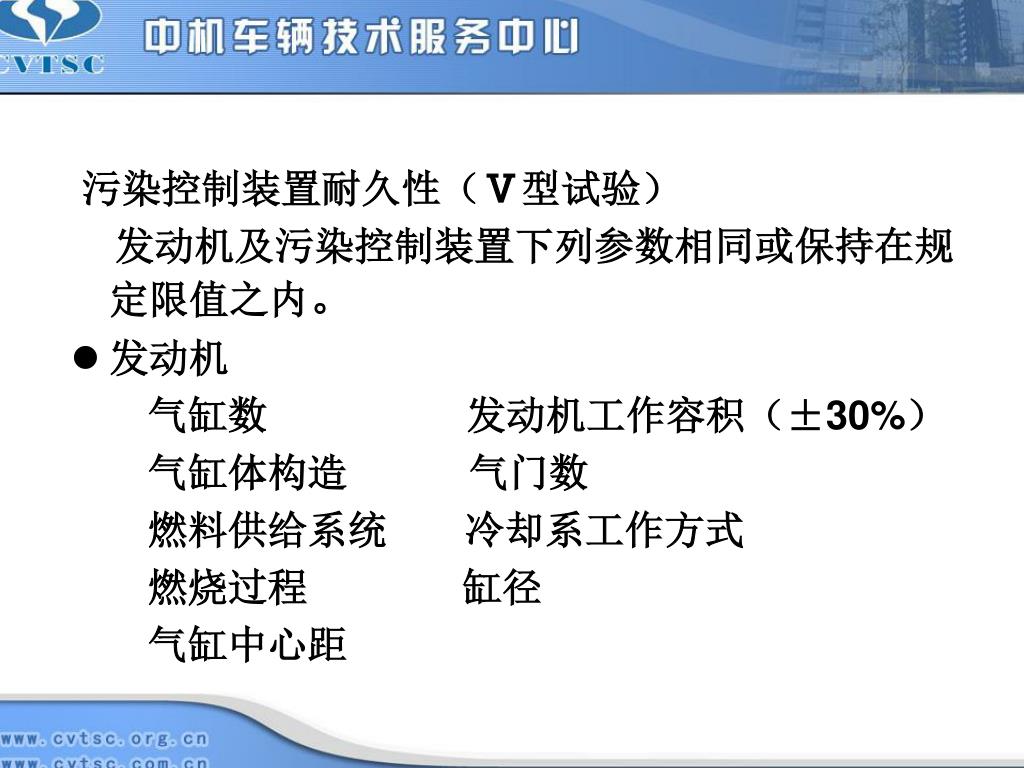 CVTSC 中机车辆技术服务中心

污染控制装置耐久性（V型试验）

发动机及污染控制装置下列参数相同或保持在规定限值之内。

● 发动机

气缸数　　　　发动机工作容积（±30%）

气缸体构造　　气门数

燃料供给系统　冷却系工作方式

燃烧过程　　　缸径

气缸中心距

www.cvtsc.org.cn
www.cvtsc.com.cn